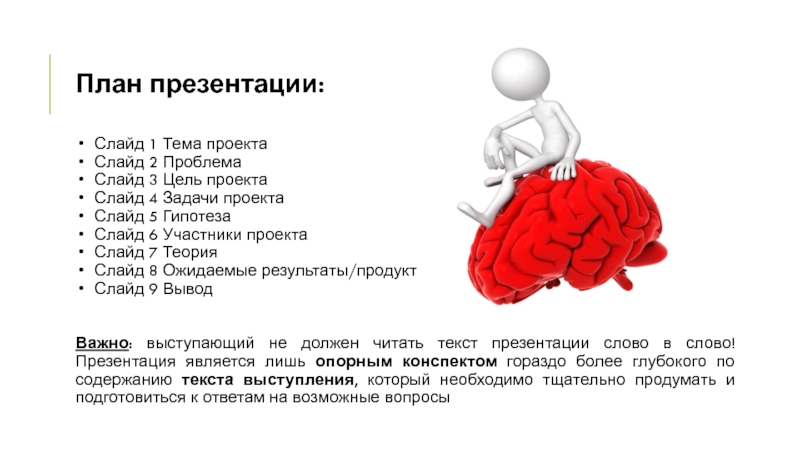 План презентации:

• Слайд 1 Тема проекта
• Слайд 2 Проблема
• Слайд 3 Цель проекта
• Слайд 4 Задачи проекта
• Слайд 5 Гипотеза
• Слайд 6 Участники проекта
• Слайд 7 Теория
• Слайд 8 Ожидаемые результаты/продукт
• Слайд 9 Вывод

Важно: выступающий не должен читать текст презентации слово в слово! Презентация является лишь опорным конспектом гораздо более глубокого по содержанию текста выступления, который необходимо тщательно продумать и подготовиться к ответам на возможные вопросы